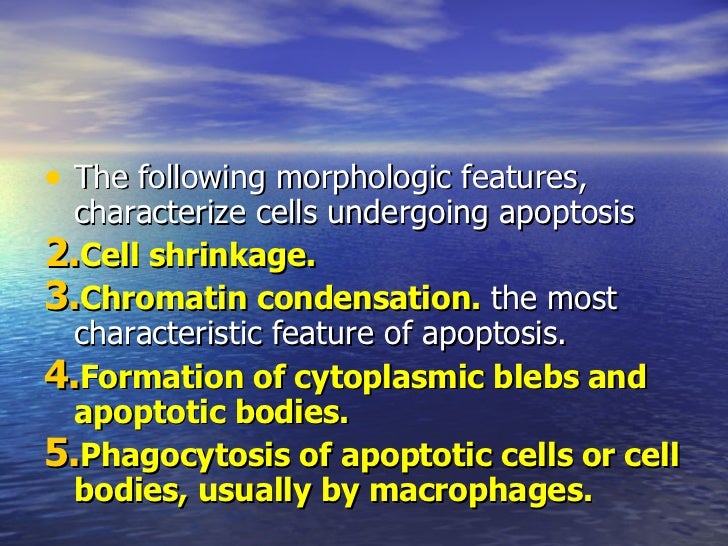 • The following morphologic features, characterize cells undergoing apoptosis

2. Cell shrinkage.

3. Chromatin condensation. the most characteristic feature of apoptosis.

4. Formation of cytoplasmic blebs and apoptotic bodies.

5. Phagocytosis of apoptotic cells or cell bodies, usually by macrophages.